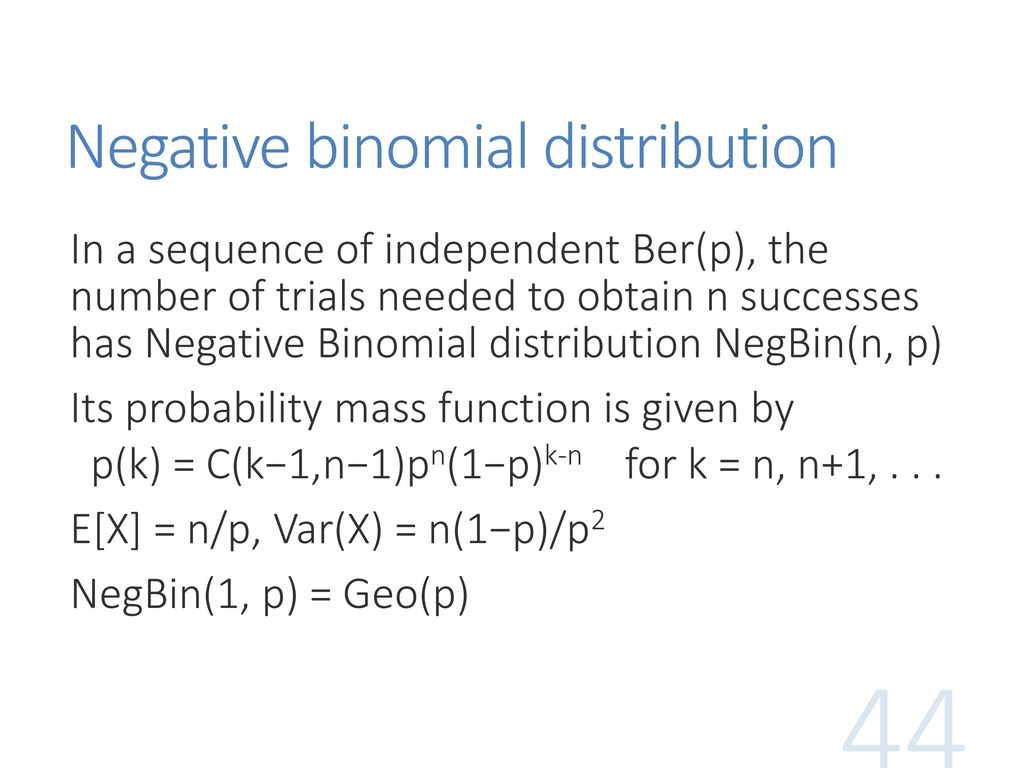 Negative binomial distribution

In a sequence of independent Ber(p), the number of trials needed to obtain n successes has Negative Binomial distribution NegBin(n, p)

Its probability mass function is given by
$p(k) = C(k-1,n-1)p^n(1-p)^{k-n}$ for k = n, n+1, . . .

$E[X] = n/p$, $Var(X) = n(1-p)/p^2$

NegBin(1, p) = Geo(p)

44